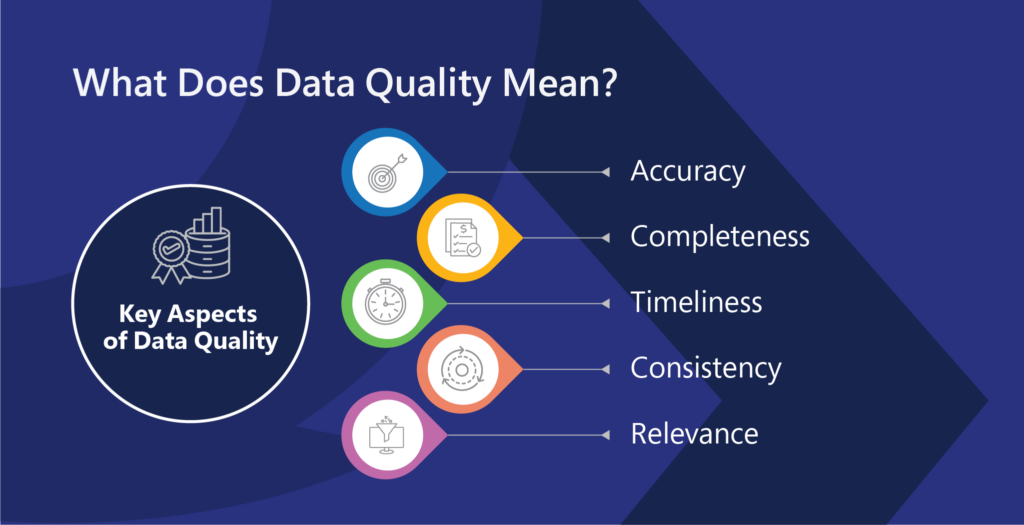 What Does Data Quality Mean?

Key Aspects of Data Quality

Accuracy

Completeness

Timeliness

Consistency

Relevance